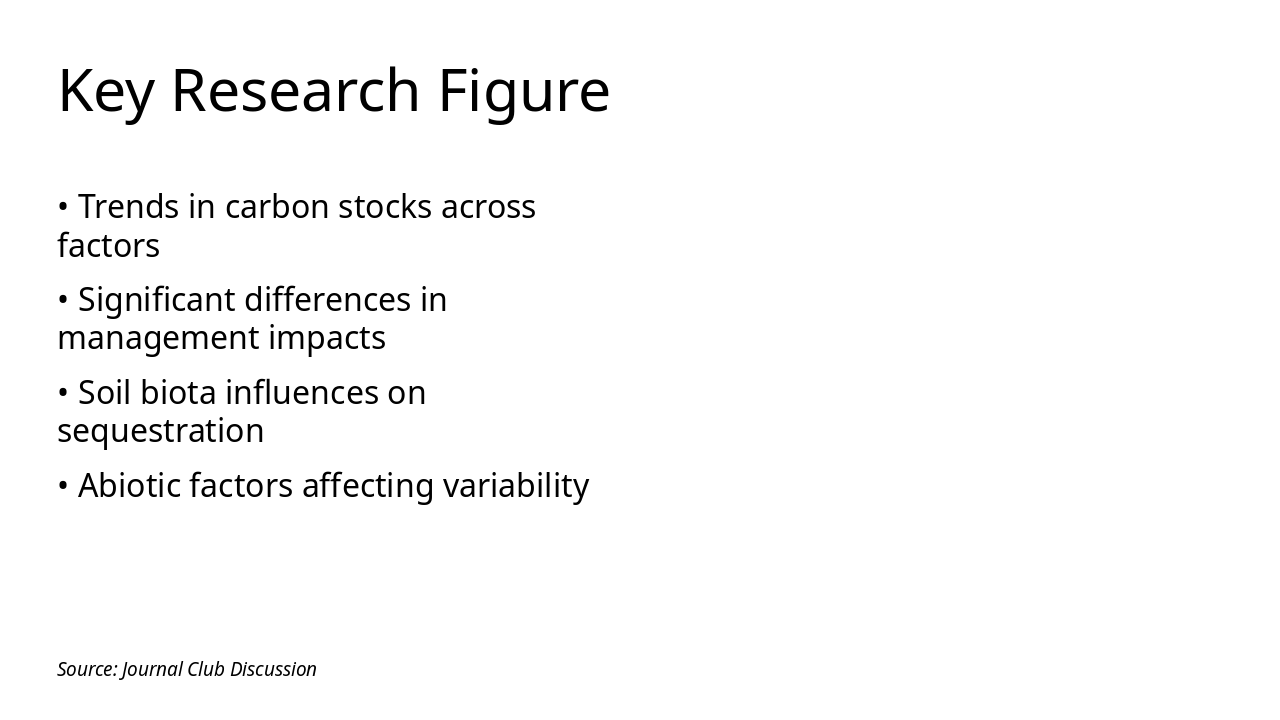 Key Research Figure

• Trends in carbon stocks across factors

• Significant differences in management impacts

• Soil biota influences on sequestration

• Abiotic factors affecting variability

Source: Journal Club Discussion